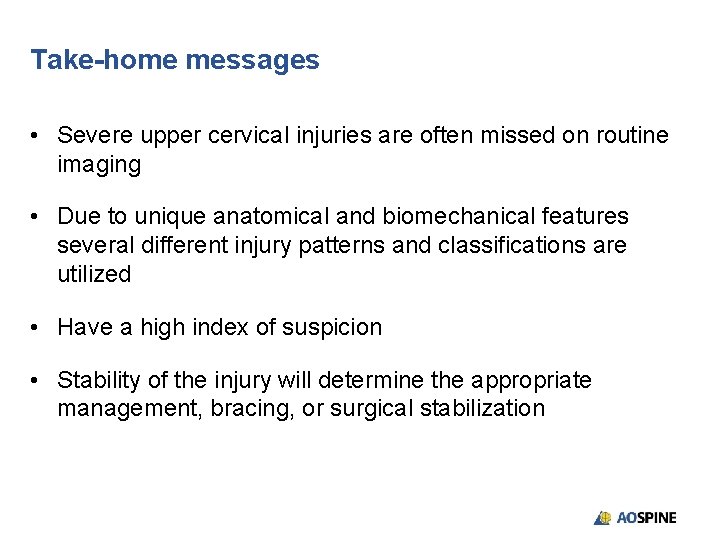 Take-home messages

• Severe upper cervical injuries are often missed on routine imaging

• Due to unique anatomical and biomechanical features several different injury patterns and classifications are utilized

• Have a high index of suspicion

• Stability of the injury will determine the appropriate management, bracing, or surgical stabilization

AOSPINE